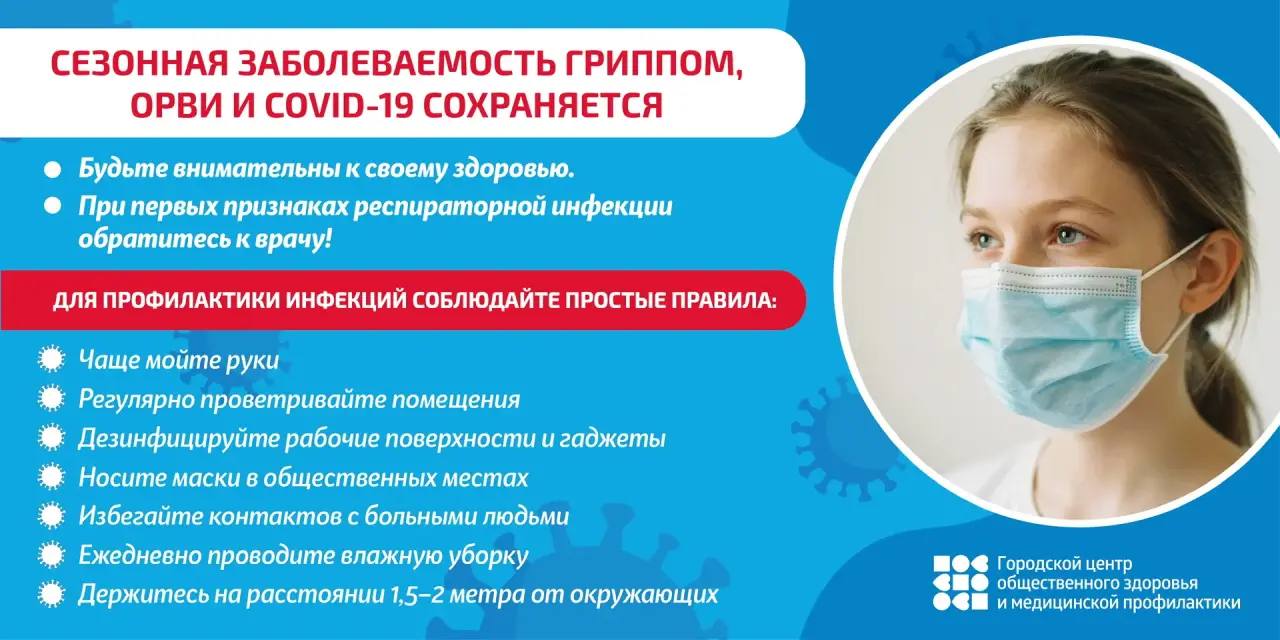 СЕЗОННАЯ ЗАБОЛЕВАЕМОСТЬ ГРИППОМ, ОРВИ И COVID-19 СОХРАНЯЕТСЯ

Будьте внимательны к своему здоровью.

При первых признаках респираторной инфекции обратитесь к врачу!

ДЛЯ ПРОФИЛАКТИКИ ИНФЕКЦИЙ СОБЛЮДАЙТЕ ПРОСТЫЕ ПРАВИЛА:

Чаще мойте руки

Регулярно проветривайте помещения

Дезинфицируйте рабочие поверхности и гаджеты

Носите маски в общественных местах

Избегайте контактов с больными людьми

Ежедневно проводите влажную уборку

Держитесь на расстоянии 1,5–2 метра от окружающих

Городской центр общественного здоровья и медицинской профилактики